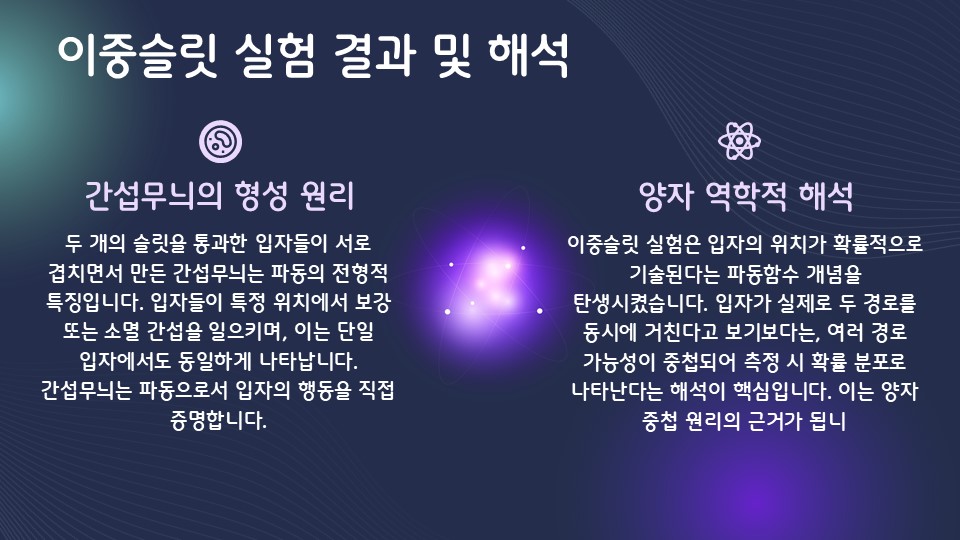 이중슬릿 실험 결과 및 해석

간섭무늬의 형성 원리

두 개의 슬릿을 통과한 입자들이 서로 겹치면서 만든 간섭무늬는 파동의 전형적 특징입니다. 입자들이 특정 위치에서 보강 또는 소멸 간섭을 일으키며, 이는 단일 입자에서도 동일하게 나타납니다. 간섭무늬는 파동으로서 입자의 행동을 직접 증명합니다.

양자 역학적 해석

이중슬릿 실험은 입자의 위치가 확률적으로 기술된다는 파동함수 개념을 탄생시켰습니다. 입자가 실제로 두 경로를 동시에 거친다고 보기보다는, 여러 경로 가능성이 중첩되어 측정 시 확률 분포로 나타난다는 해석이 핵심입니다. 이는 양자 중첩 원리의 근거가 됩니